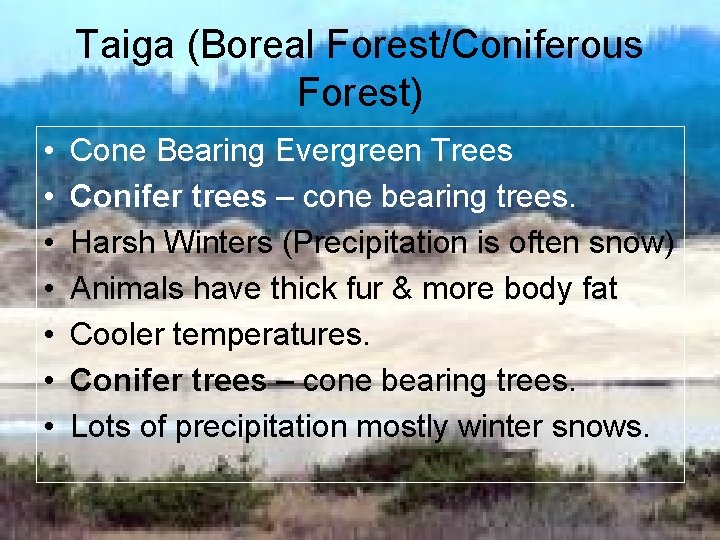 Taiga (Boreal Forest/Coniferous Forest)

• Cone Bearing Evergreen Trees
• Conifer trees – cone bearing trees.
• Harsh Winters (Precipitation is often snow)
• Animals have thick fur & more body fat
• Cooler temperatures.
• Conifer trees – cone bearing trees.
• Lots of precipitation mostly winter snows.